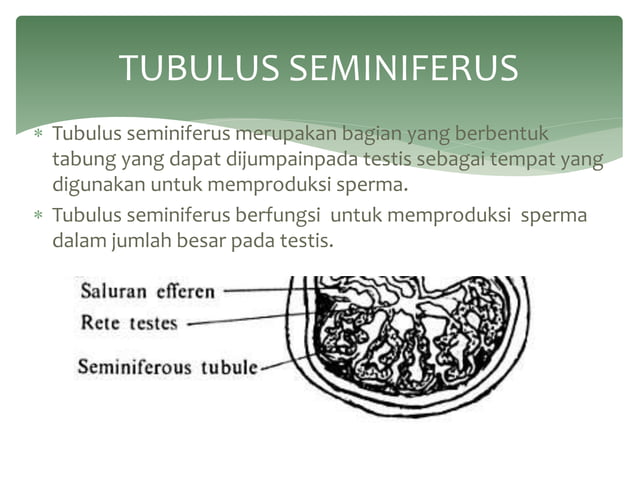 TUBULUS SEMINIFERUS

* Tubulus seminiferus merupakan bagian yang berbentuk tabung yang dapat dijumpainpada testis sebagai tempat yang digunakan untuk memproduksi sperma.

* Tubulus seminiferus berfungsi untuk memproduksi sperma dalam jumlah besar pada testis.

Saluran efferen
Rete testes
Seminiferous tubule